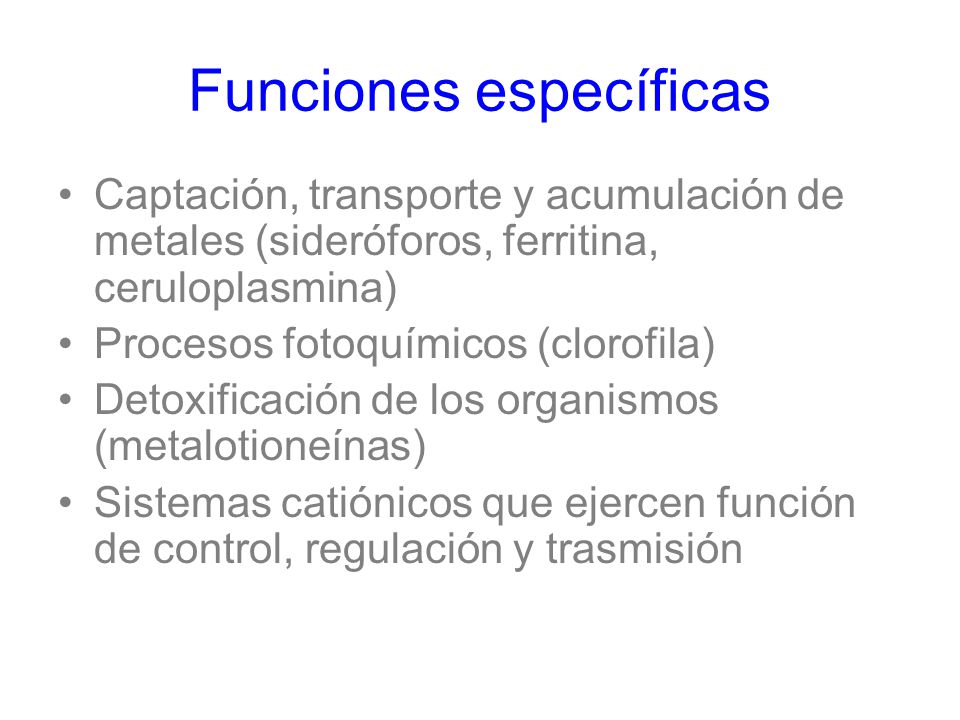 Funciones específicas

• Captación, transporte y acumulación de metales (sideróforos, ferritina, ceruloplasmina)
• Procesos fotoquímicos (clorofila)
• Detoxificación de los organismos (metalotioneínas)
• Sistemas catiónicos que ejercen función de control, regulación y trasmisión